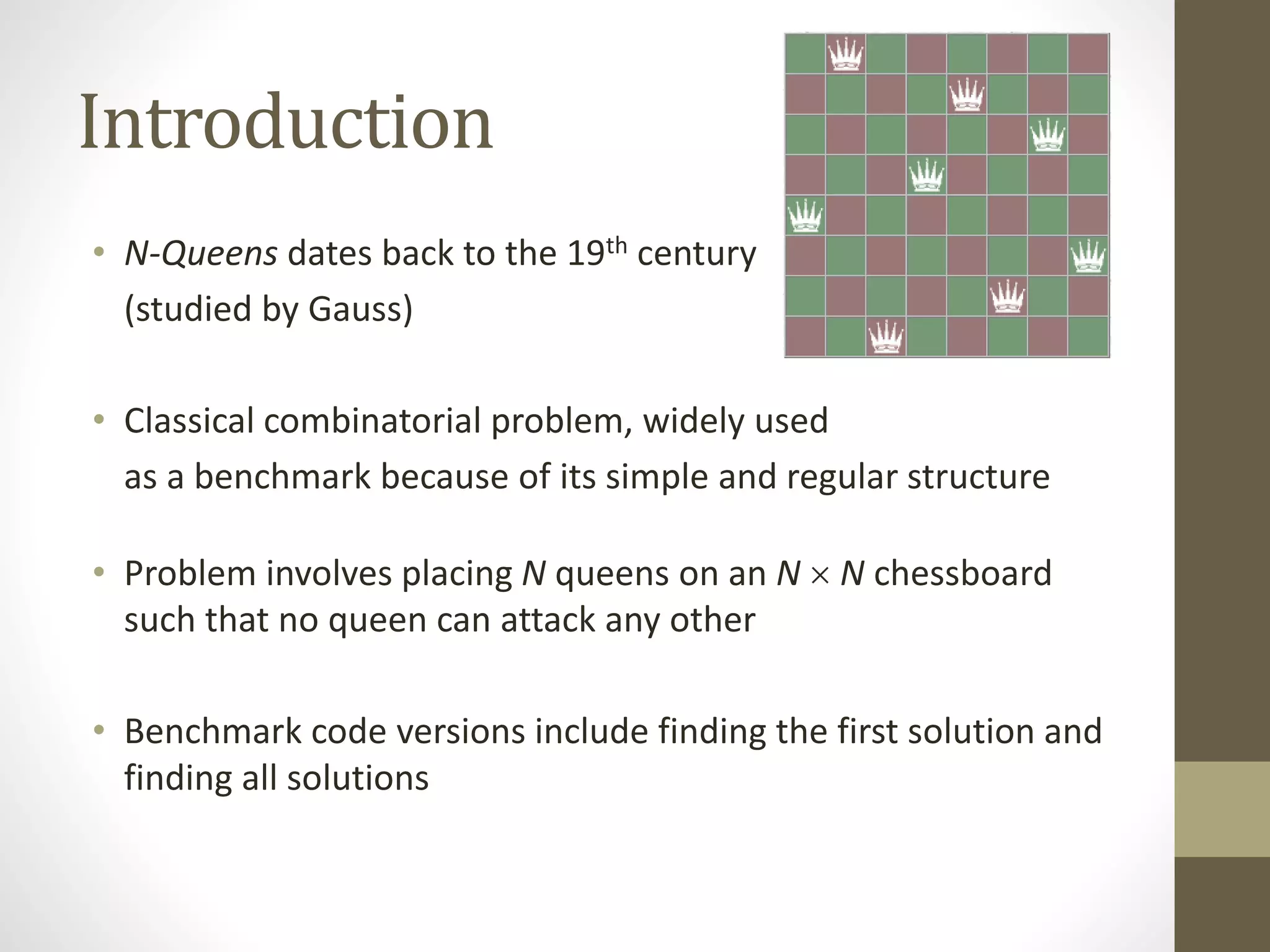 Introduction

• N-Queens dates back to the 19$^{th}$ century (studied by Gauss)

• Classical combinatorial problem, widely used as a benchmark because of its simple and regular structure

• Problem involves placing $N$ queens on an $N \times N$ chessboard such that no queen can attack any other

• Benchmark code versions include finding the first solution and finding all solutions